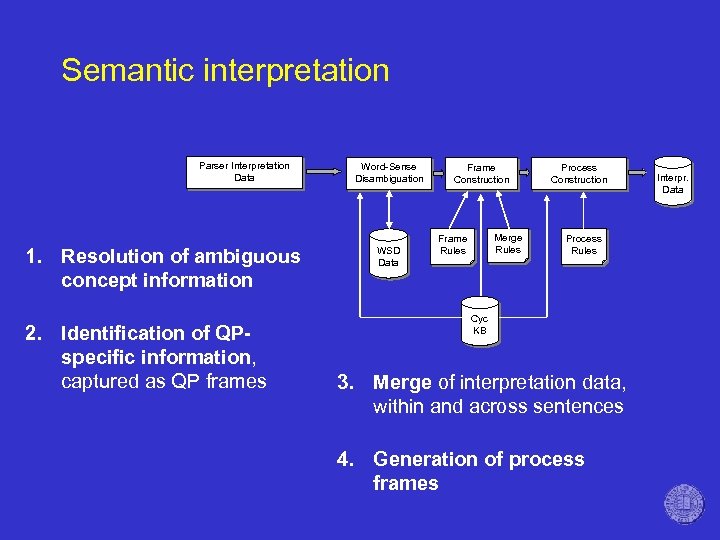 Semantic interpretation

Parser Interpretation Data

Word-Sense Disambiguation

Frame Construction

Process Construction

Interpr. Data

WSD Data

Frame Rules

Merge Rules

Process Rules

Cyc KB

1. Resolution of ambiguous concept information

2. Identification of QP-specific information, captured as QP frames

3. Merge of interpretation data, within and across sentences

4. Generation of process frames